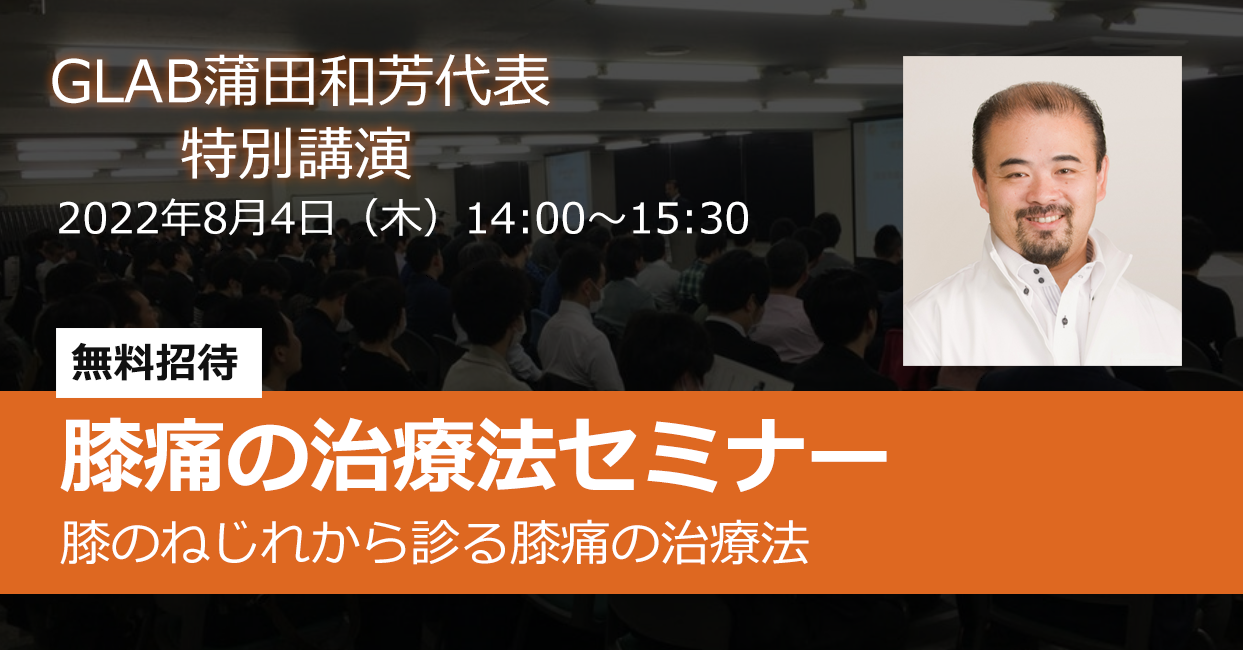 GLAB蒲田和芳代表
特別講演
2022年8月4日（木）14:00～15:30

無料招待

膝痛の治療法セミナー

膝のねじれから診る膝痛の治療法